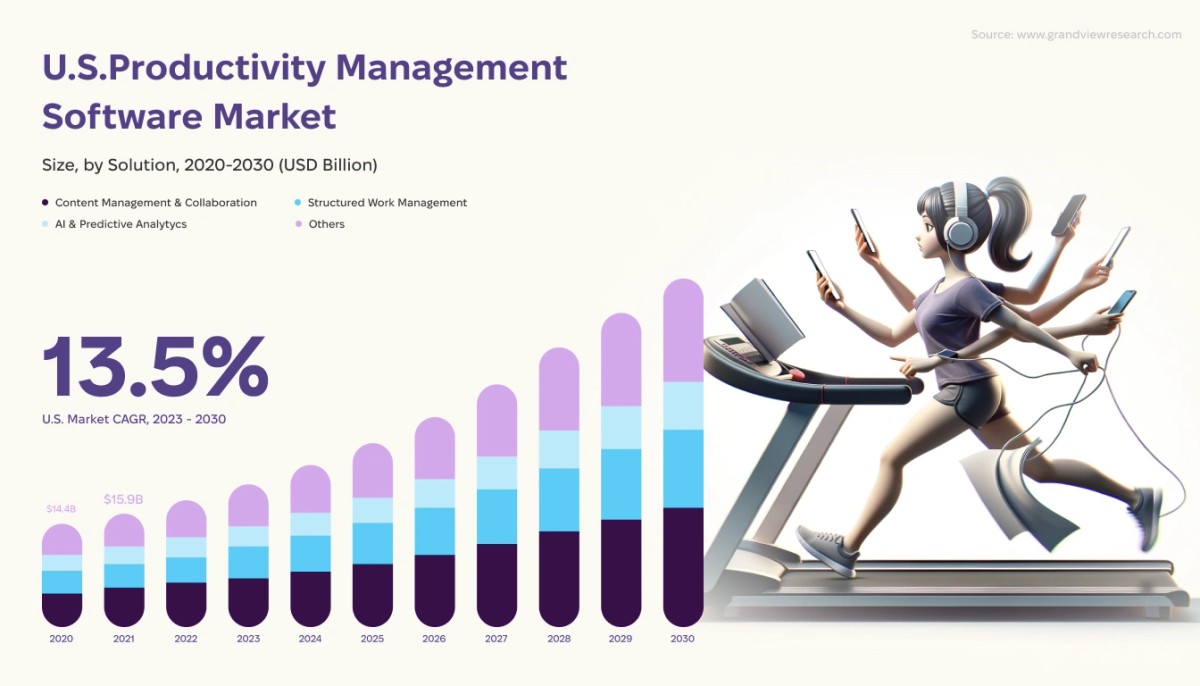 Source: www.grandviewresearch.com

U.S.Productivity Management Software Market

Size, by Solution, 2020-2030 (USD Billion)

Content Management & Collaboration
Structured Work Management
AI & Predictive Analytycs
Others

13.5%
U.S. Market CAGR, 2023 - 2030

$14.4B
$15.9B

2020
2021
2022
2023
2024
2025
2026
2027
2028
2029
2030